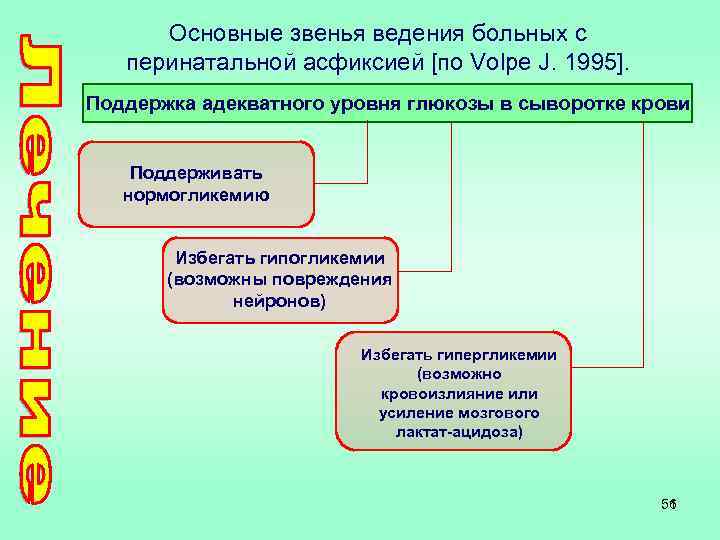 Лечение

Основные звенья ведения больных с перинатальной асфиксией [по Volpe J. 1995].

Поддержка адекватного уровня глюкозы в сыворотке крови

Поддерживать нормогликемию

Избегать гипогликемии (возможны повреждения нейронов)

Избегать гипергликемии (возможно кровоизлияние или усиление мозгового лактат-ацидоза)

51